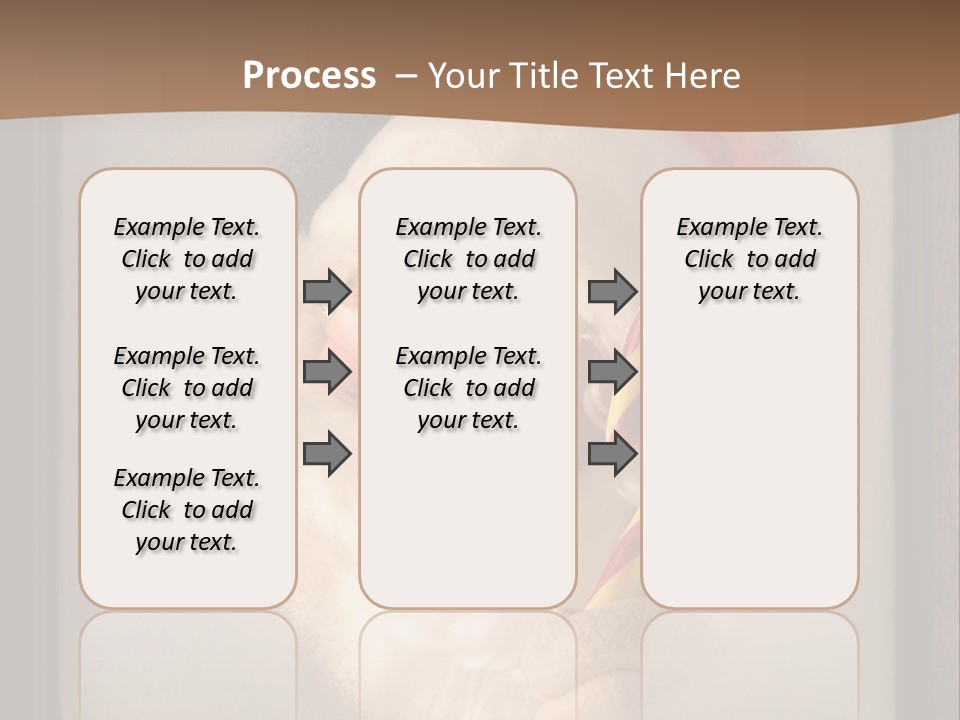 Process – Your Title Text Here

Example Text. Click to add your text.

Example Text. Click to add your text.

Example Text. Click to add your text.

Example Text. Click to add your text.

Example Text. Click to add your text.

Example Text. Click to add your text.